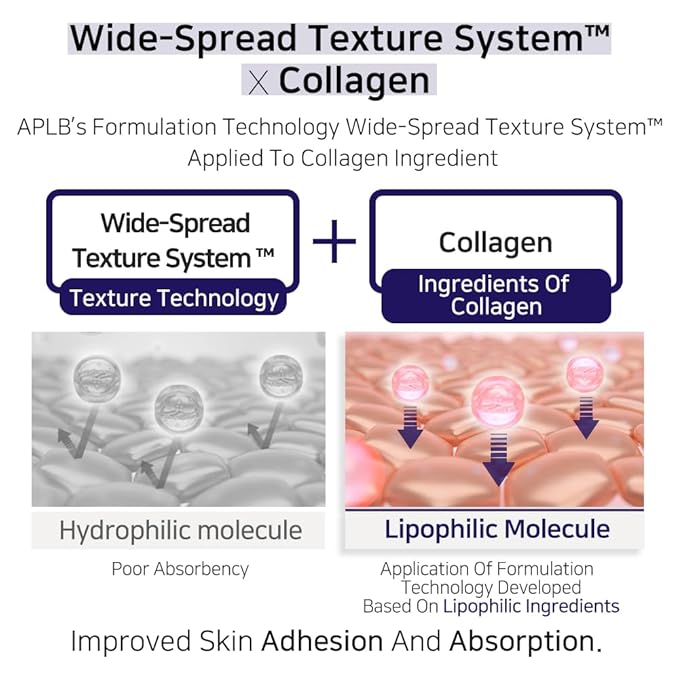 Wide-Spread Texture System™
X Collagen

APLB's Formulation Technology Wide-Spread Texture System™ Applied To Collagen Ingredient

Wide-Spread Texture System ™
Texture Technology

+

Collagen
Ingredients Of Collagen

Hydrophilic molecule

Poor Absorbency

Lipophilic Molecule

Application Of Formulation Technology Developed Based On Lipophilic Ingredients

Improved Skin Adhesion And Absorption.